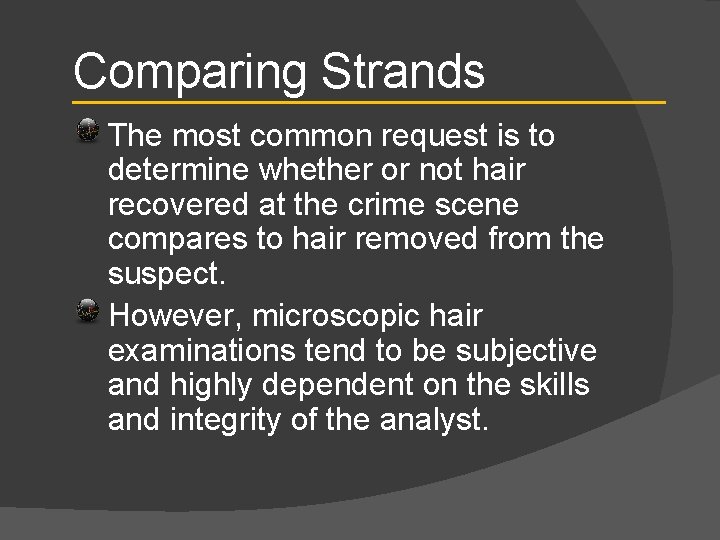 Comparing Strands

The most common request is to determine whether or not hair recovered at the crime scene compares to hair removed from the suspect.

However, microscopic hair examinations tend to be subjective and highly dependent on the skills and integrity of the analyst.